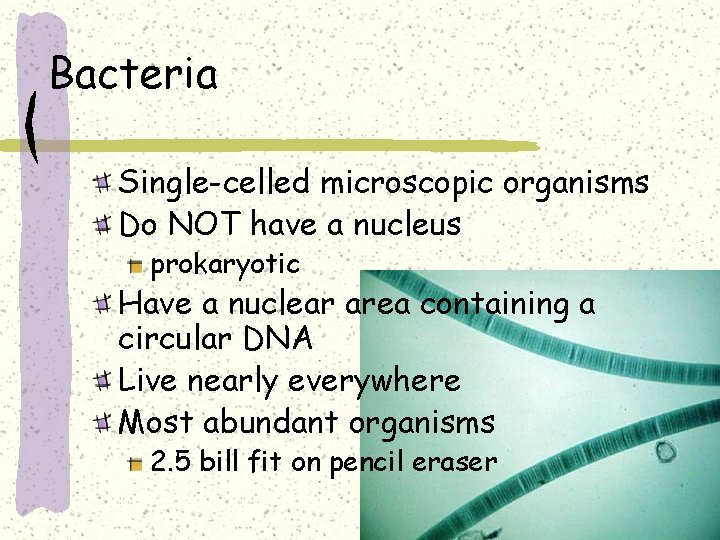 Bacteria

Single-celled microscopic organisms
Do NOT have a nucleus
prokaryotic
Have a nuclear area containing a circular DNA
Live nearly everywhere
Most abundant organisms
2.5 bill fit on pencil eraser